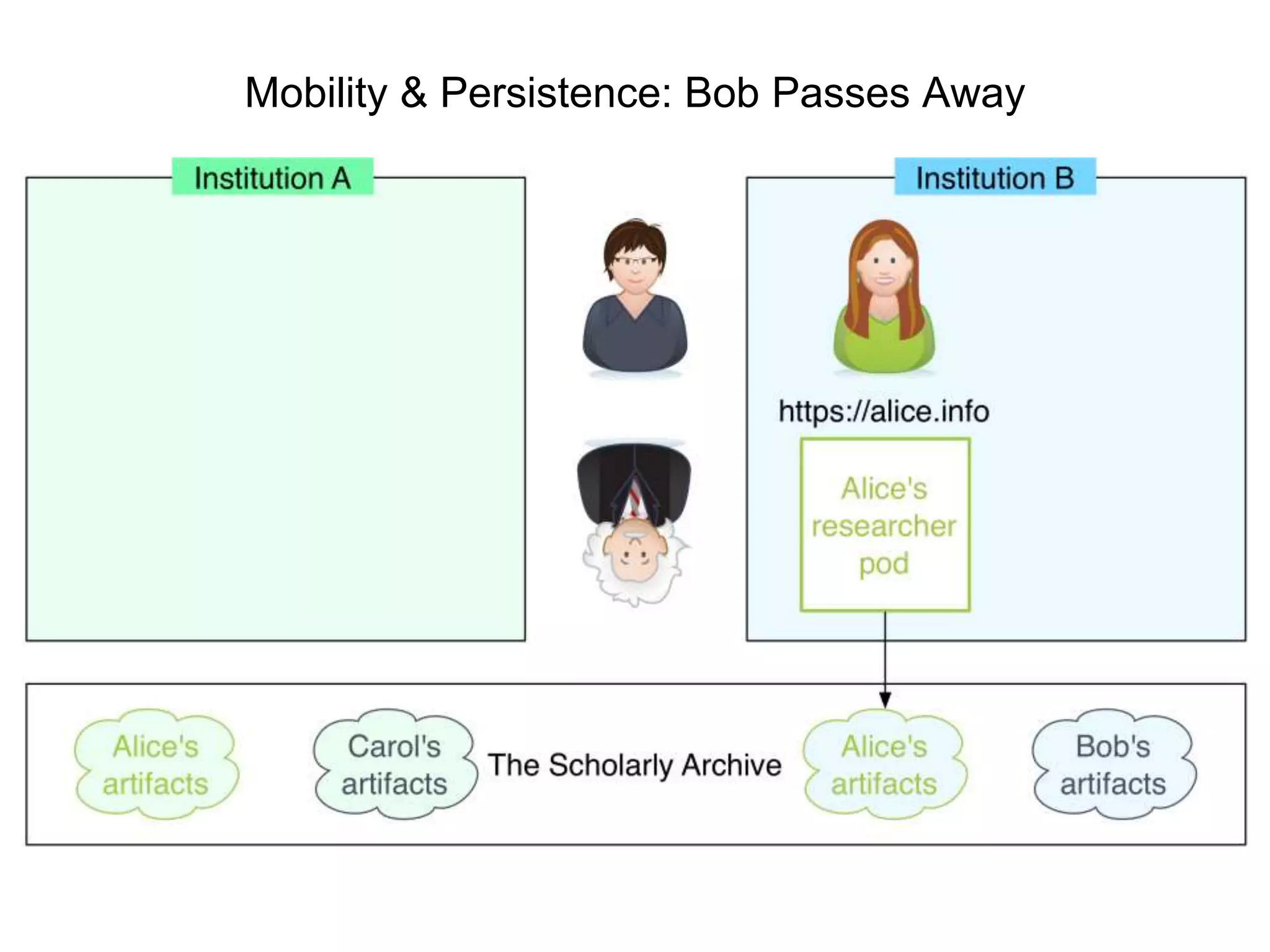 Mobility & Persistence: Bob Passes Away

Institution A

Institution B

https://alice.info

Alice's researcher pod

Alice's artifacts

Carol's artifacts

The Scholarly Archive

Alice's artifacts

Bob's artifacts